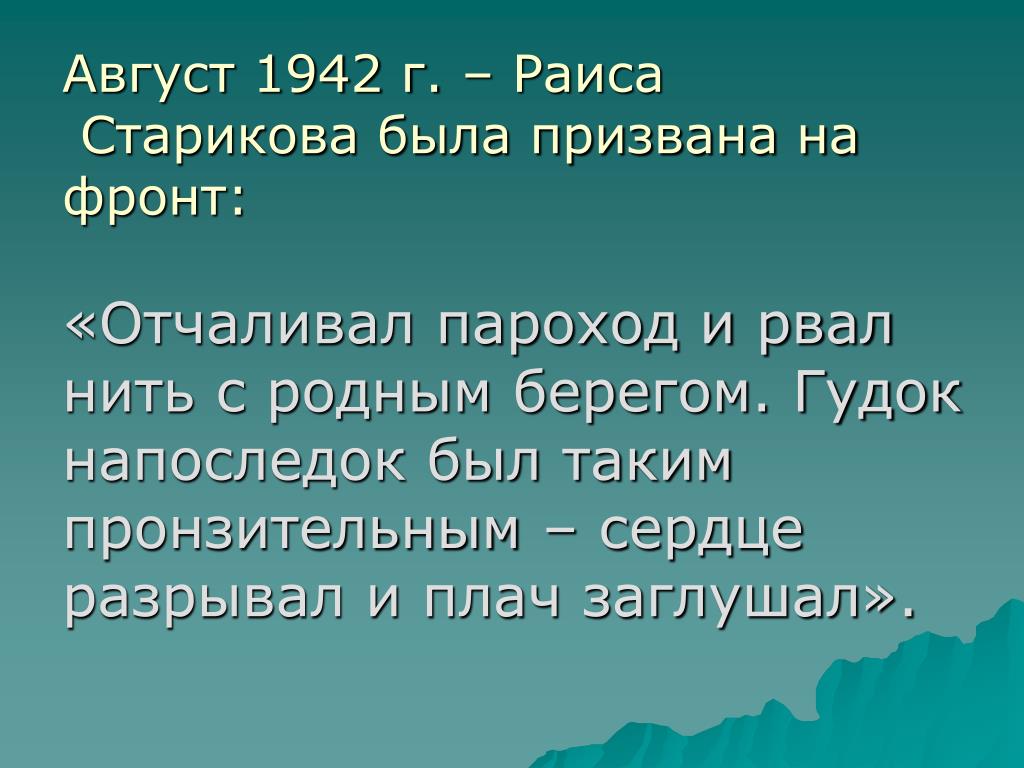 Август 1942 г. – Раиса Старикова была призвана на фронт:

«Отчаливал пароход и рвал нить с родным берегом. Гудок напоследок был таким пронзительным – сердце разрывал и плач заглушал».